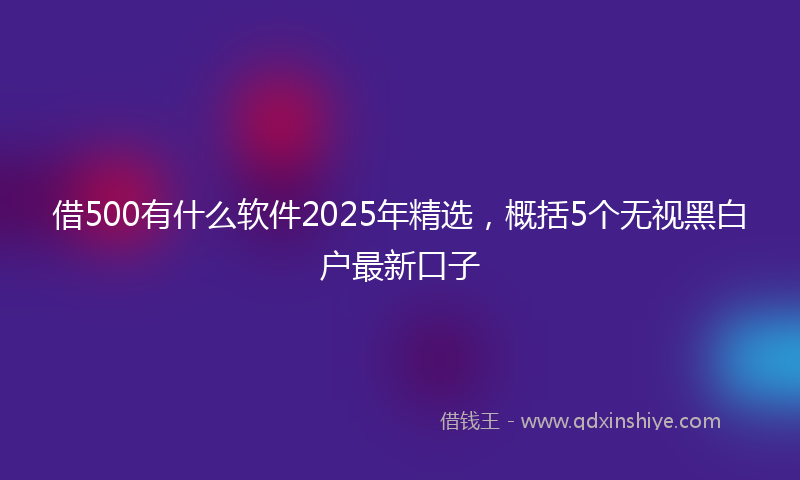 借500有什么软件2025年精选，概括5个无视黑白户最新口子

借钱王 - www.qdxinshiye.com